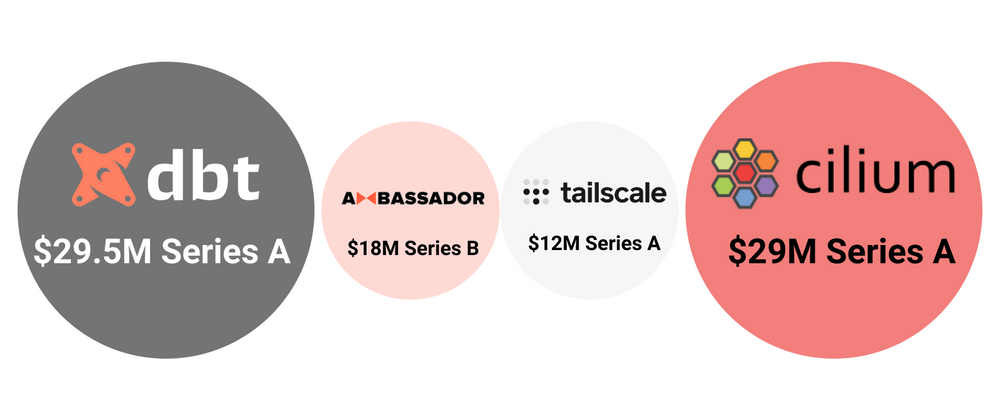 dbt
$29.5M Series A

AMBASSADOR
$18M Series B

tailscale
$12M Series A

cilium
$29M Series A